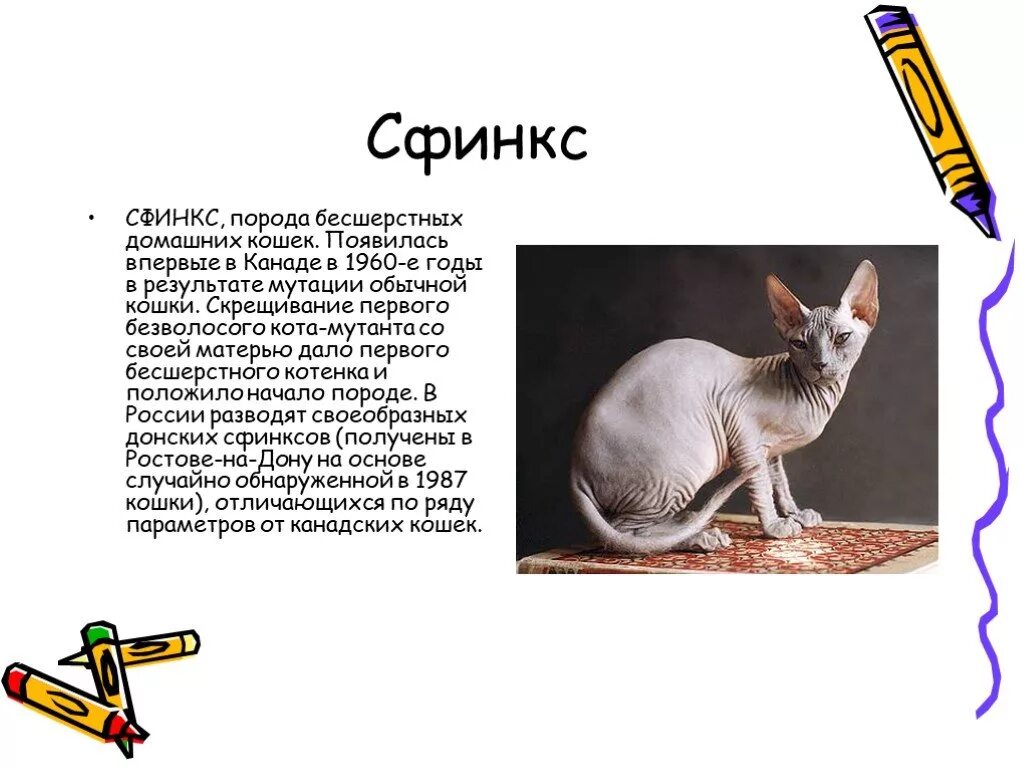 Сфинкс

• СФИНКС, порода бесшерстных домашних кошек. Появилась впервые в Канаде в 1960-е годы в результате мутации обычной кошки. Скрещивание первого безволосого кота-мутанта со своей матерью дало первого бесшерстного котенка и положило начало породе. В России разводят своеобразных донских сфинксов (получены в Ростове-на-Дону на основе случайно обнаруженной в 1987 кошки), отличающихся по ряду параметров от канадских кошек.